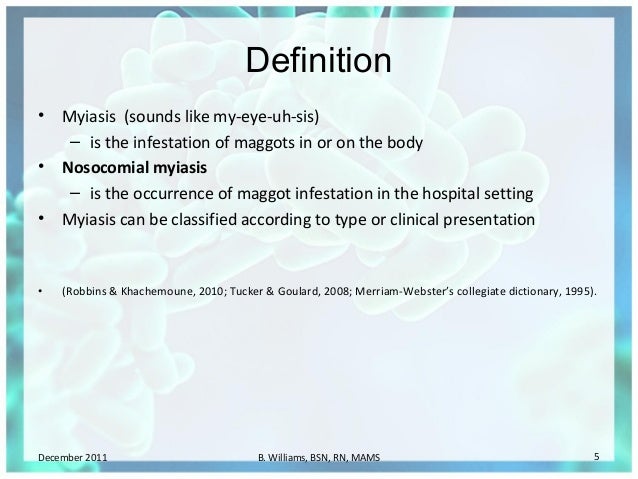 Definition

• Myiasis (sounds like my-eye-uh-sis)
  – is the infestation of maggots in or on the body
• Nosocomial myiasis
  – is the occurrence of maggot infestation in the hospital setting
• Myiasis can be classified according to type or clinical presentation

• (Robbins & Khachemoune, 2010; Tucker & Goulard, 2008; Merriam-Webster's collegiate dictionary, 1995).

December 2011 B. Williams, BSN, RN, MAMS 5